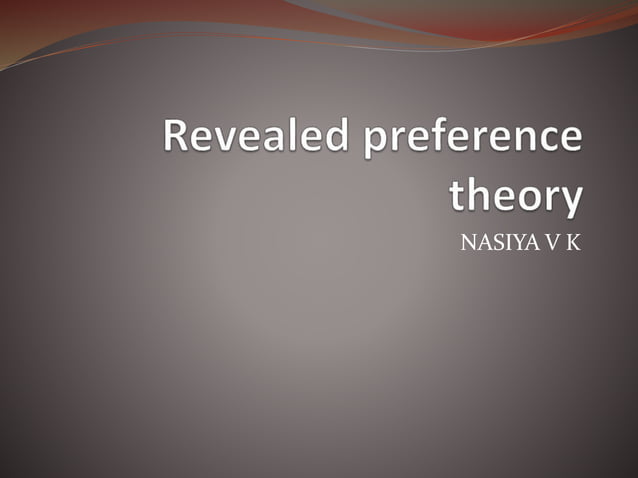 Revealed preference theory

NASIYA V K